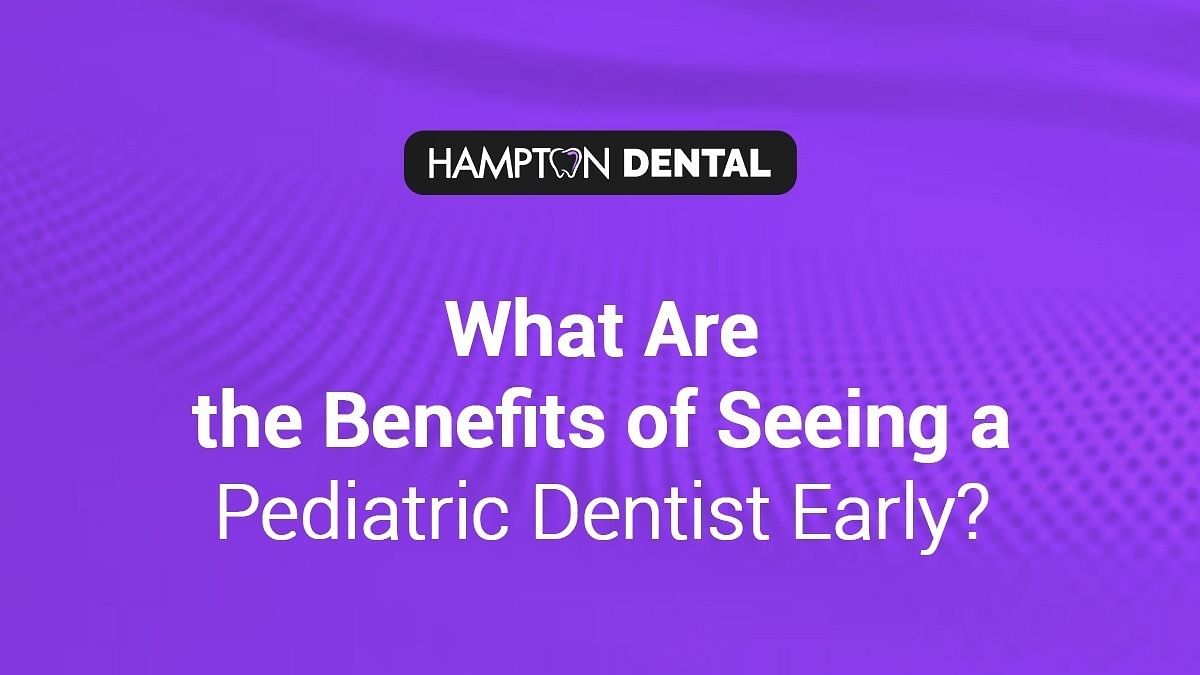 HAMPTON DENTAL

What Are the Benefits of Seeing a Pediatric Dentist Early?